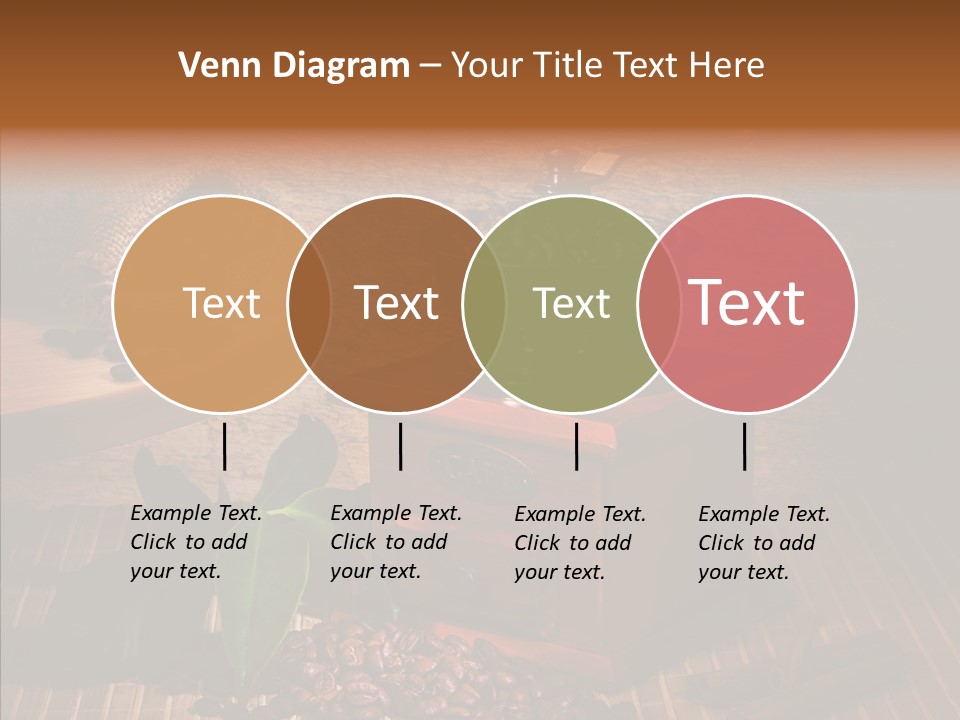 Venn Diagram – Your Title Text Here

Text

Text

Text

Text

Example Text. Click to add your text.

Example Text. Click to add your text.

Example Text. Click to add your text.

Example Text. Click to add your text.